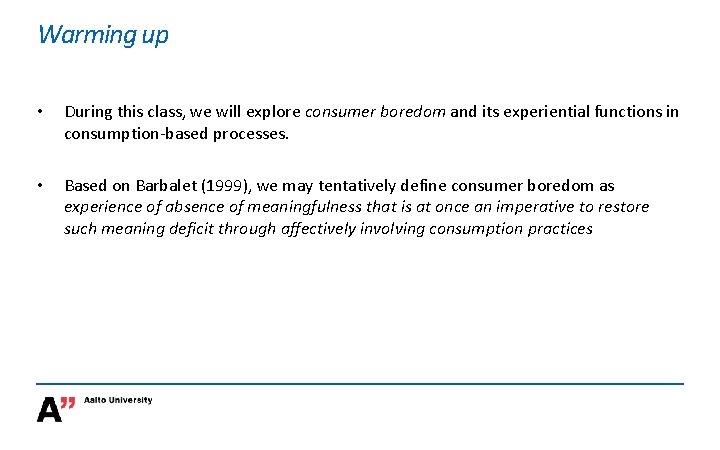 Warming up

• During this class, we will explore consumer boredom and its experiential functions in consumption-based processes.

• Based on Barbalet (1999), we may tentatively define consumer boredom as experience of absence of meaningfulness that is at once an imperative to restore such meaning deficit through affectively involving consumption practices

A" Aalto University